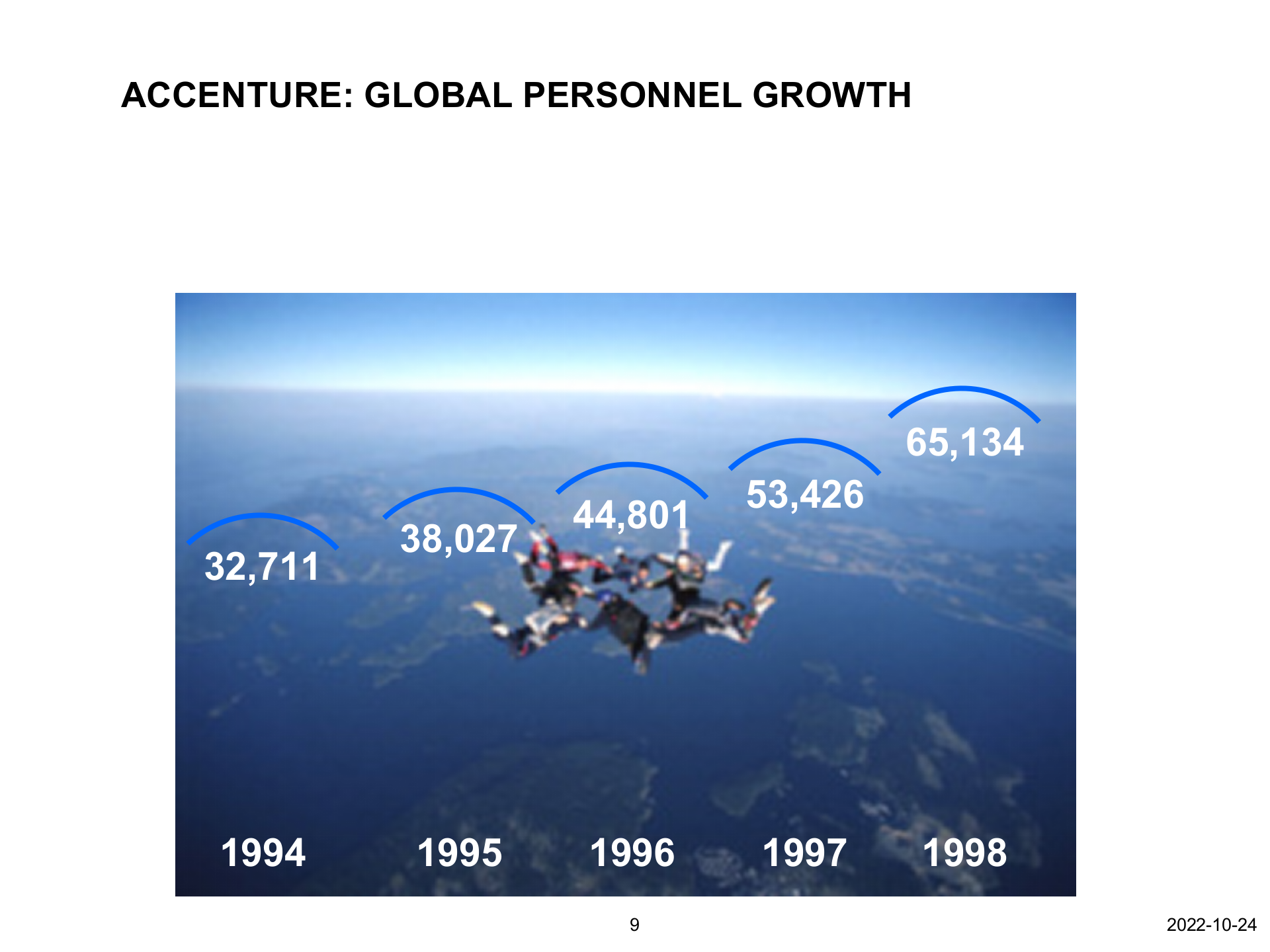 ACCENTURE: GLOBAL PERSONNEL GROWTH

32,711
38,027
44,801
53,426
65,134

1994 1995 1996 1997 1998

9

2022-10-24